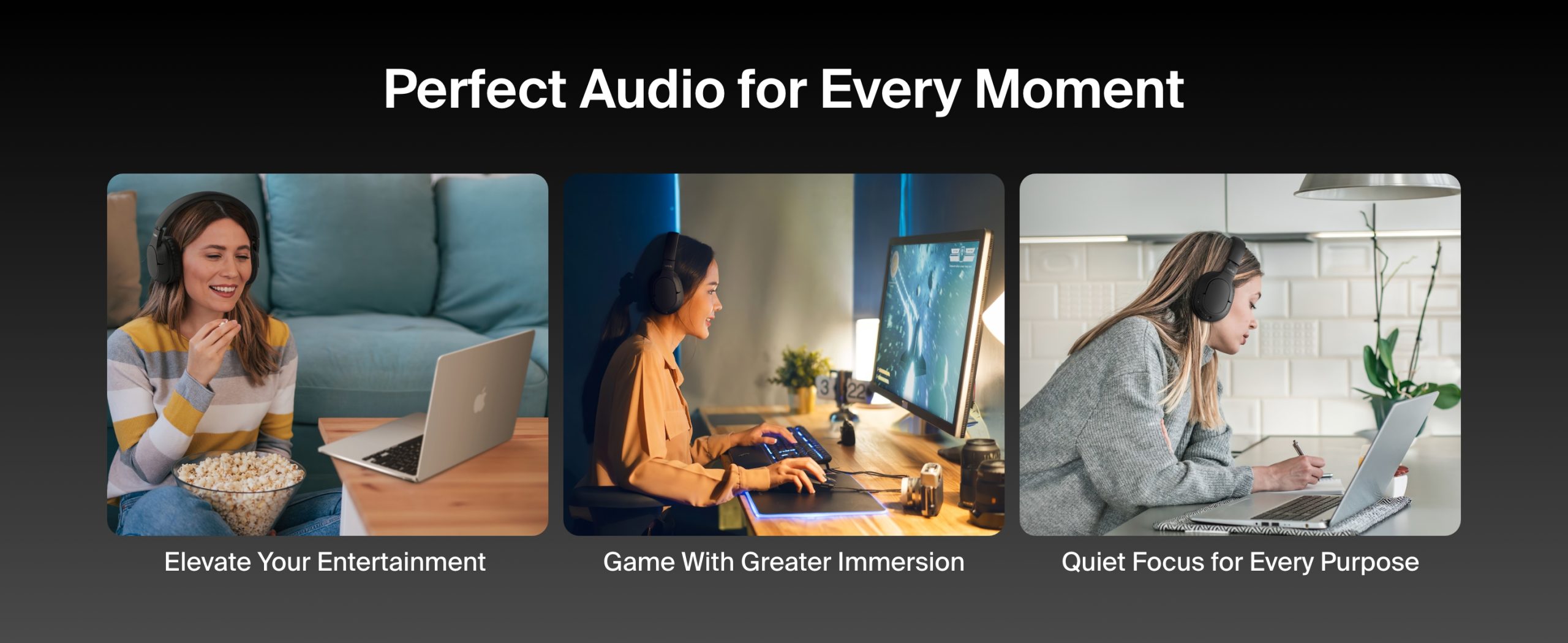 Perfect Audio for Every Moment

Elevate Your Entertainment

Game With Greater Immersion

Quiet Focus for Every Purpose